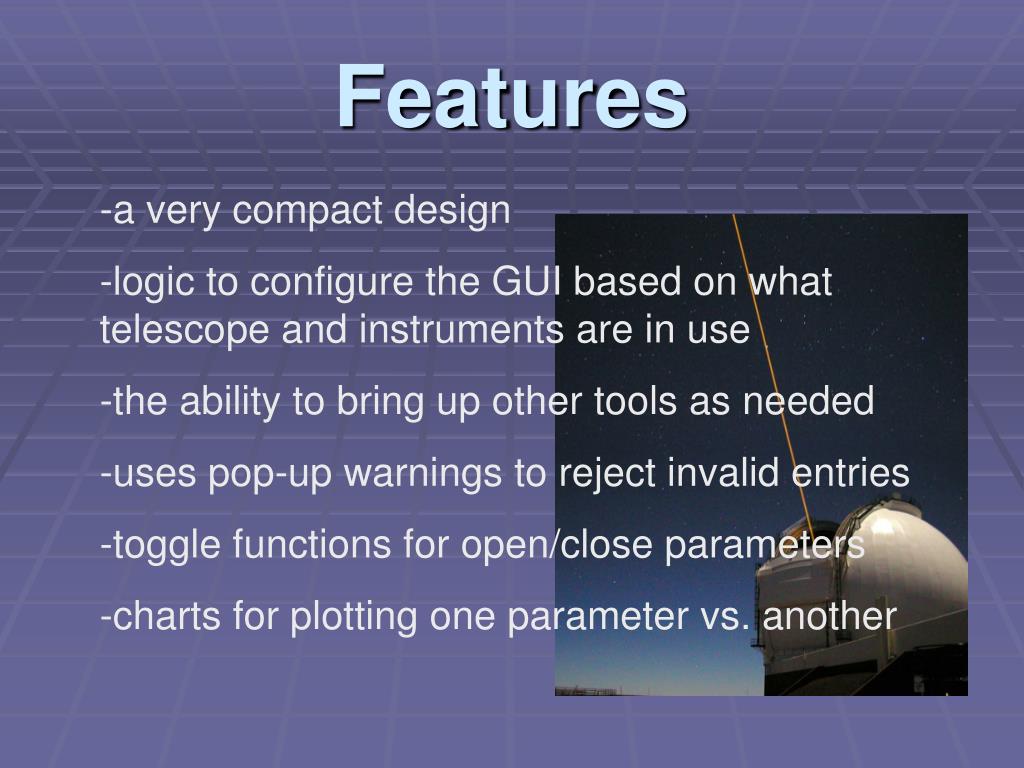 Features

-a very compact design

-logic to configure the GUI based on what telescope and instruments are in use

-the ability to bring up other tools as needed

-uses pop-up warnings to reject invalid entries

-toggle functions for open/close parameters

-charts for plotting one parameter vs. another